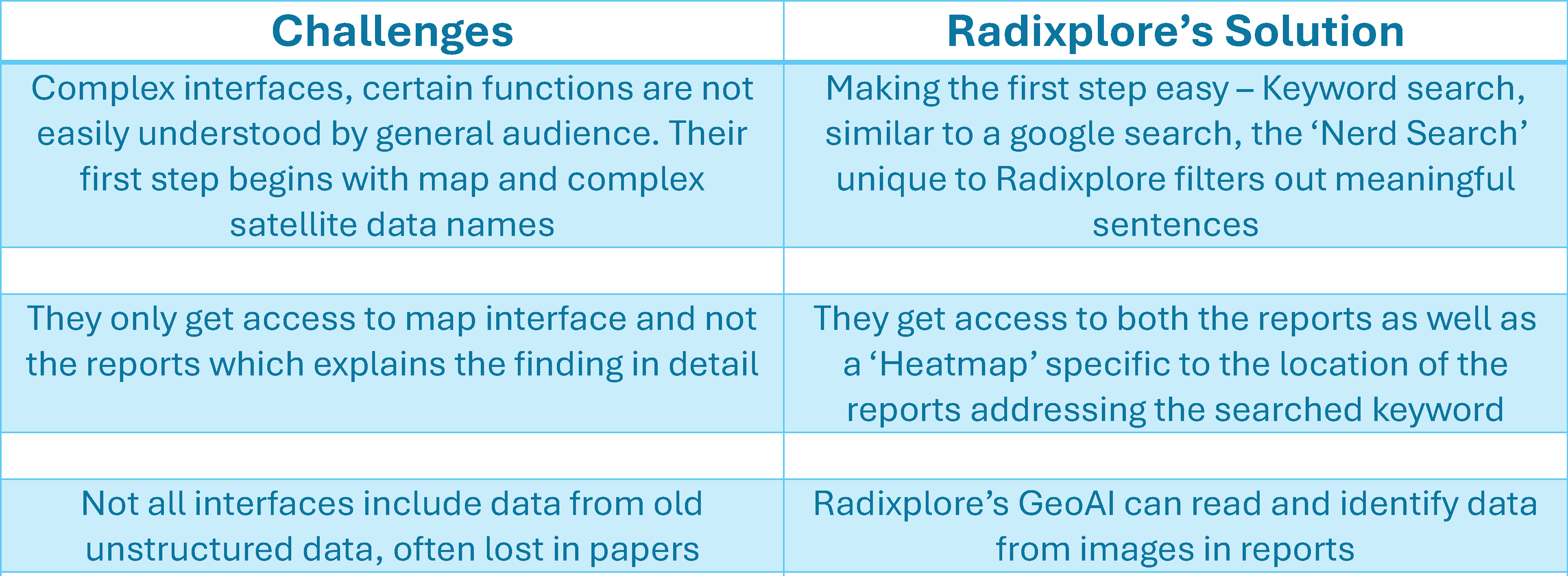 | Challenges | Radixplore’s Solution |
|---|---|
| Complex interfaces, certain functions are not easily understood by general audience. Their first step begins with map and complex satellite data names | Making the first step easy – Keyword search, similar to a google search, the ‘Nerd Search’ unique to Radixplore filters out meaningful sentences |
| | |
| They only get access to map interface and not the reports which explains the finding in detail | They get access to both the reports as well as a ‘Heatmap’ specific to the location of the reports addressing the searched keyword |
| | |
| Not all interfaces include data from old unstructured data, often lost in papers | Radixplore’s GeoAI can read and identify data from images in reports |